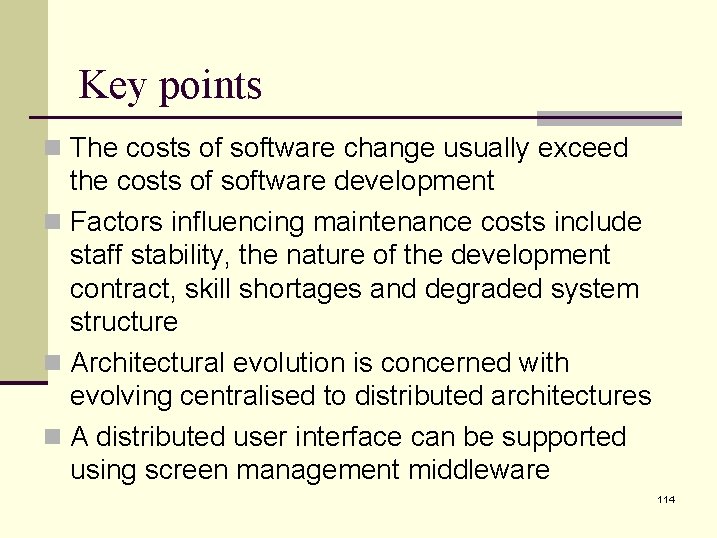 Key points

The costs of software change usually exceed the costs of software development

Factors influencing maintenance costs include staff stability, the nature of the development contract, skill shortages and degraded system structure

Architectural evolution is concerned with evolving centralised to distributed architectures

A distributed user interface can be supported using screen management middleware

114